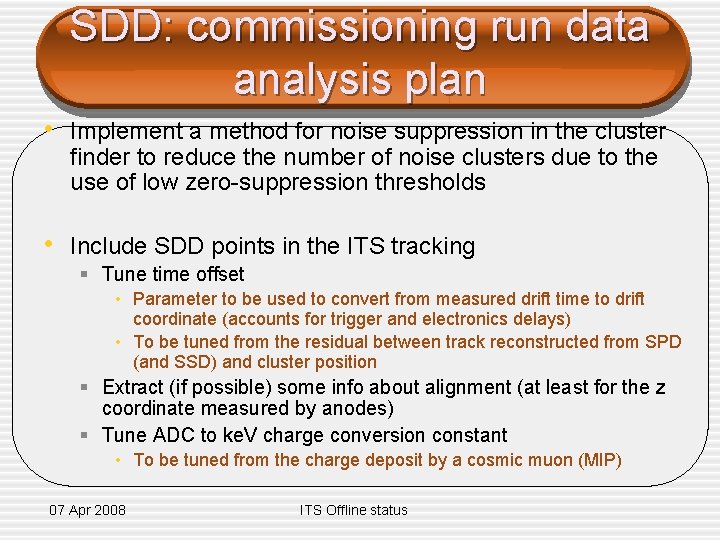 SDD: commissioning run data analysis plan

• Implement a method for noise suppression in the cluster finder to reduce the number of noise clusters due to the use of low zero-suppression thresholds

• Include SDD points in the ITS tracking
 ▪ Tune time offset
  • Parameter to be used to convert from measured drift time to drift coordinate (accounts for trigger and electronics delays)
  • To be tuned from the residual between track reconstructed from SPD (and SSD) and cluster position
 ▪ Extract (if possible) some info about alignment (at least for the z coordinate measured by anodes)
 ▪ Tune ADC to keV charge conversion constant
  • To be tuned from the charge deposit by a cosmic muon (MIP)

07 Apr 2008

ITS Offline status